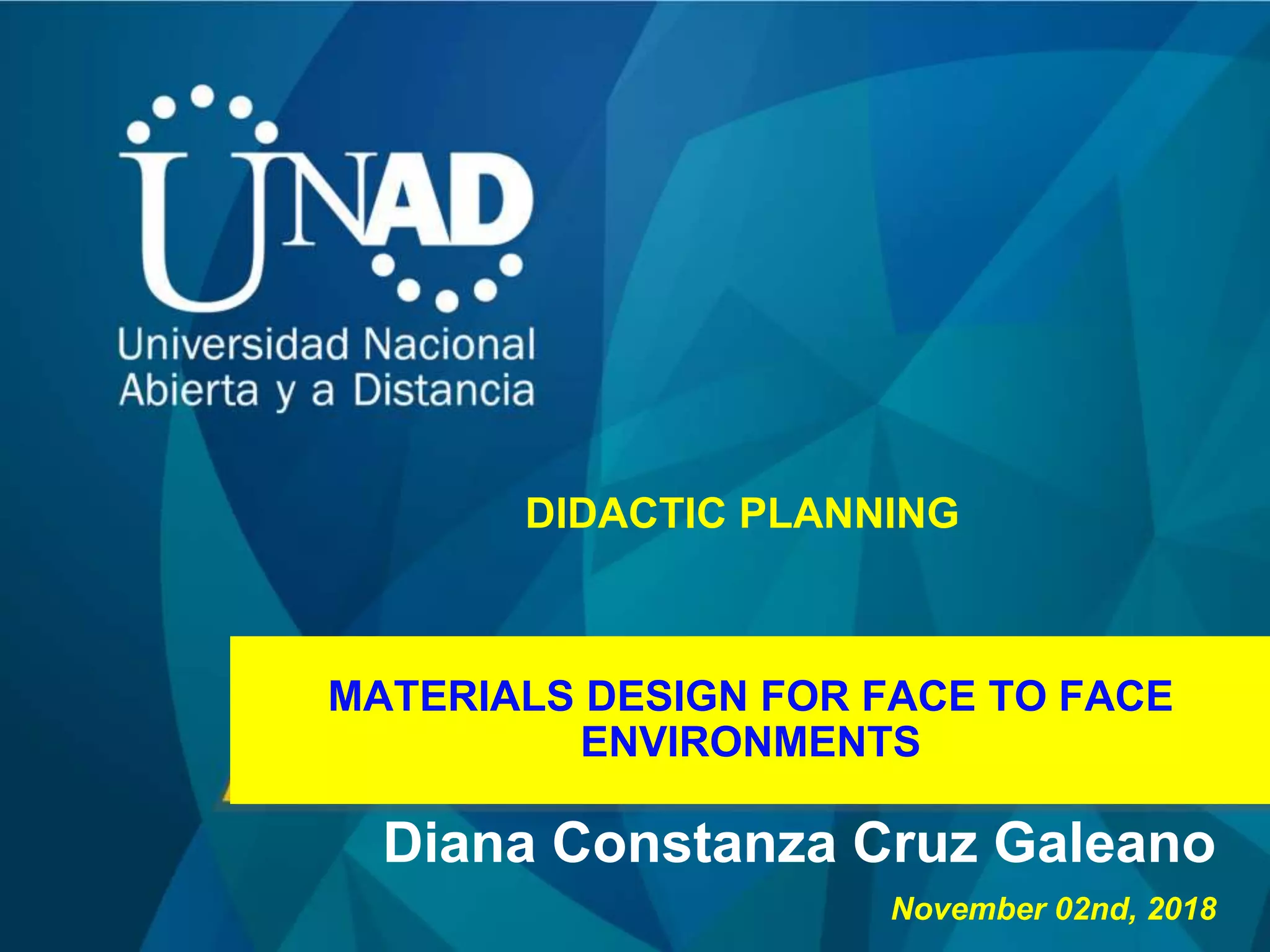 UNAD
Universidad Nacional Abierta y a Distancia

DIDACTIC PLANNING

MATERIALS DESIGN FOR FACE TO FACE ENVIRONMENTS

Diana Constanza Cruz Galeano

November 02nd, 2018